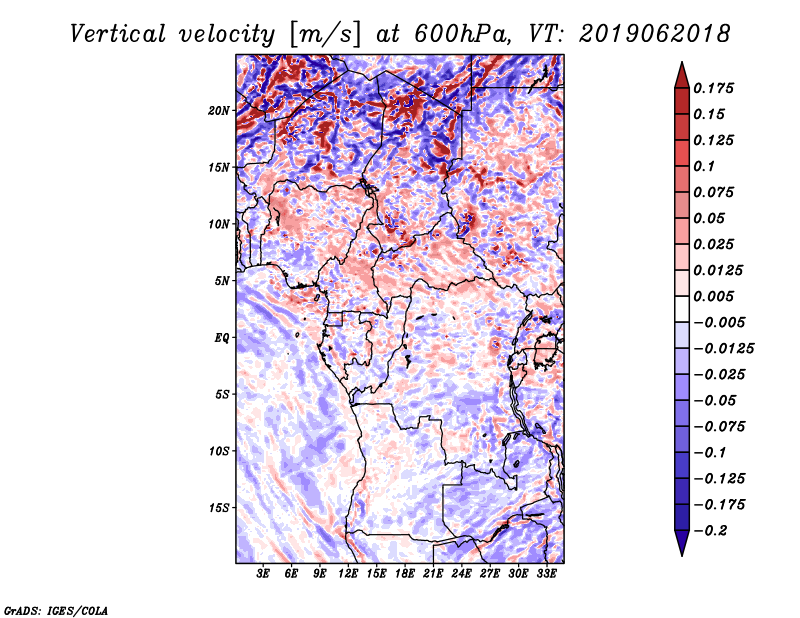 Vertical velocity [m/s] at 600hPa, VT: 2019062018

20N
15N
10N
5N
EQ
5S
10S
15S

3E 6E 9E 12E 15E 18E 21E 24E 27E 30E 33E

0.175
0.15
0.125
0.1
0.075
0.05
0.025
0.0125
0.005
−0.005
−0.0125
−0.025
−0.05
−0.075
−0.1
−0.125
−0.175
−0.2

GrADS: IGES/COLA